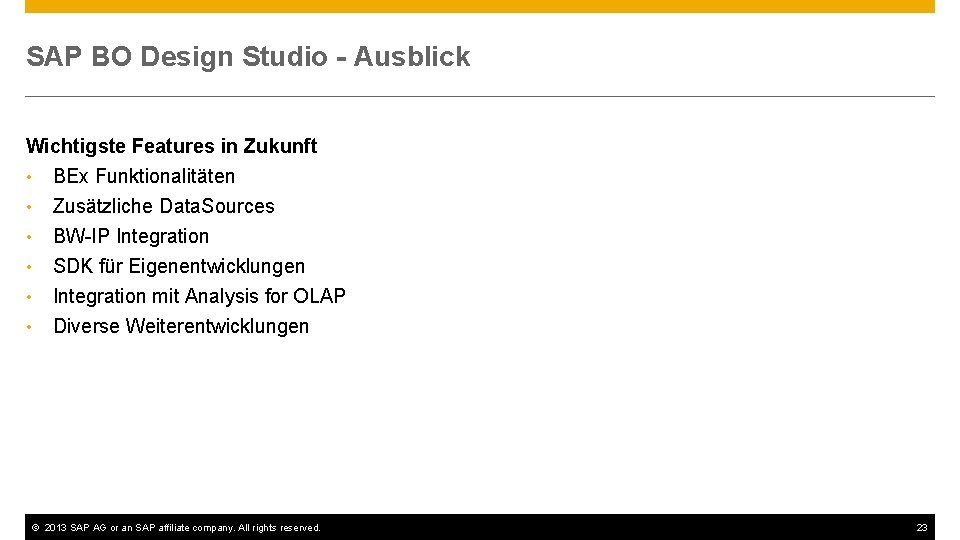 SAP BO Design Studio - Ausblick

Wichtigste Features in Zukunft
• BEx Funktionalitäten
• Zusätzliche DataSources
• BW-IP Integration
• SDK für Eigenentwicklungen
• Integration mit Analysis for OLAP
• Diverse Weiterentwicklungen

© 2013 SAP AG or an SAP affiliate company. All rights reserved.

23